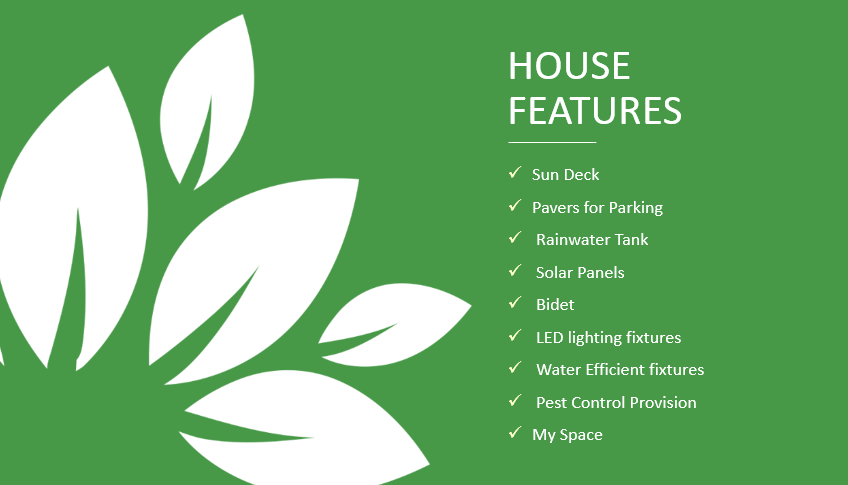 HOUSE FEATURES

✓ Sun Deck
✓ Pavers for Parking
✓ Rainwater Tank
✓ Solar Panels
✓ Bidet
✓ LED lighting fixtures
✓ Water Efficient fixtures
✓ Pest Control Provision
✓ My Space